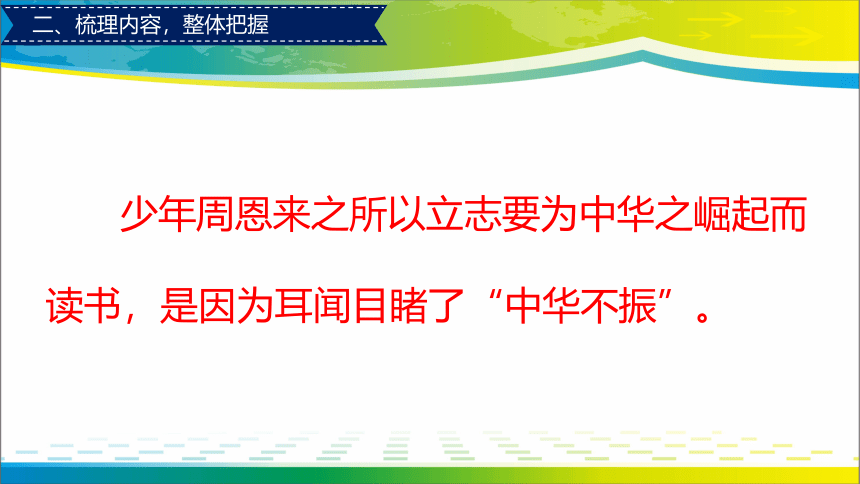 二、梳理内容，整体把握

少年周恩来之所以立志要为中华之崛起而读书，是因为耳闻目睹了“中华不振”。